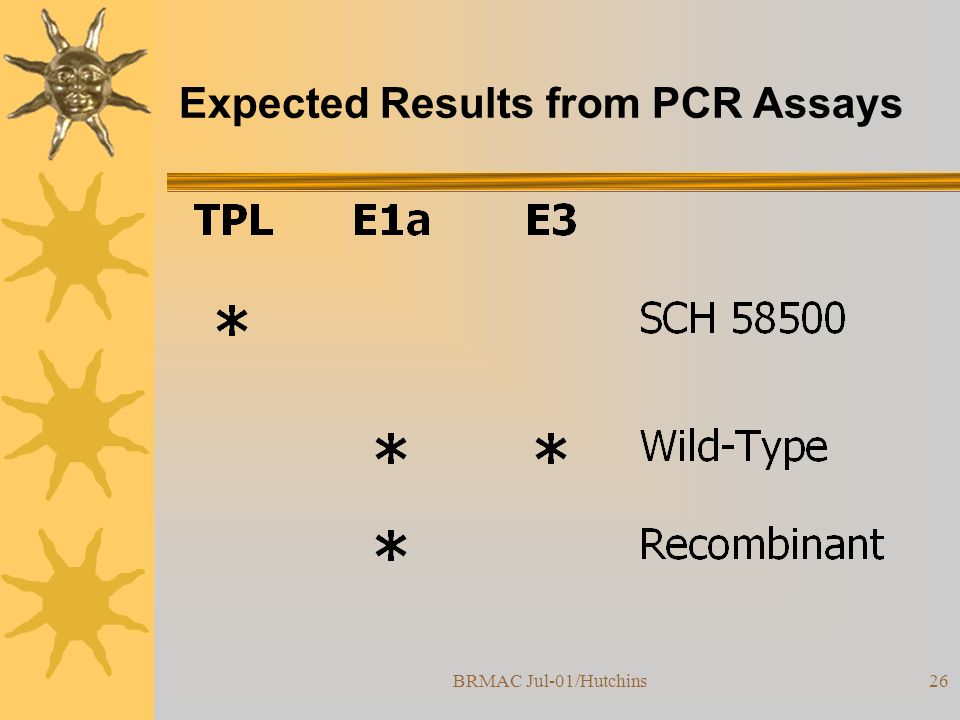 Expected Results from PCR Assays

| TPL | E1a | E3 | |
|---|---|---|---|
| * | | | SCH 58500 |
| | * | * | Wild-Type |
| | * | | Recombinant |

BRMAC Jul-01/Hutchins

26